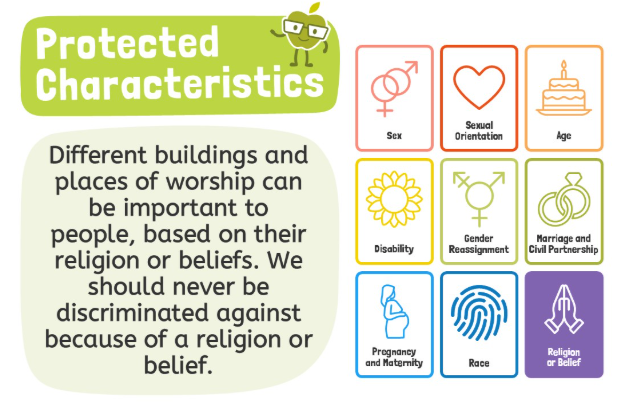 Protected Characteristics

Different buildings and places of worship can be important to people, based on their religion or beliefs. We should never be discriminated against because of a religion or belief.

Sex

Sexual Orientation

Age

Disability

Gender Reassignment

Marriage and Civil Partnership

Pregnancy and Maternity

Race

Religion or Belief